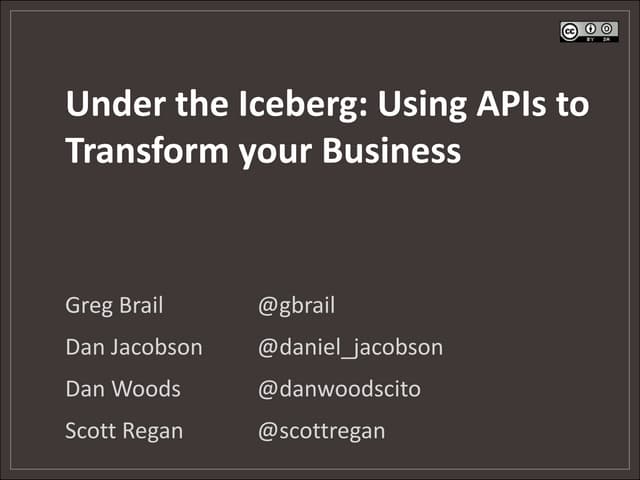 cc BY SA

Under the Iceberg: Using APIs to Transform your Business

Greg Brail @gbrail
Dan Jacobson @daniel_jacobson
Dan Woods @danwoodscito
Scott Regan @scottregan